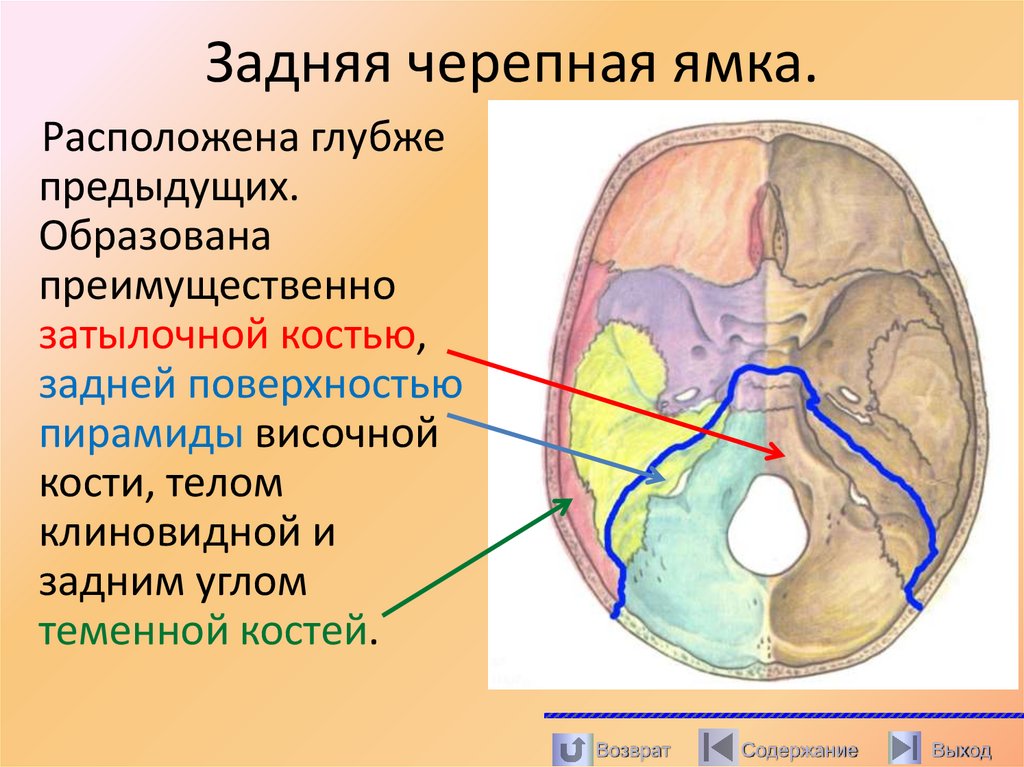 Задняя черепная ямка.

Расположена глубже предыдущих. Образована преимущественно затылочной костью, задней поверхностью пирамиды височной кости, телом клиновидной и задним углом теменной костей.

Возврат Содержание Выход